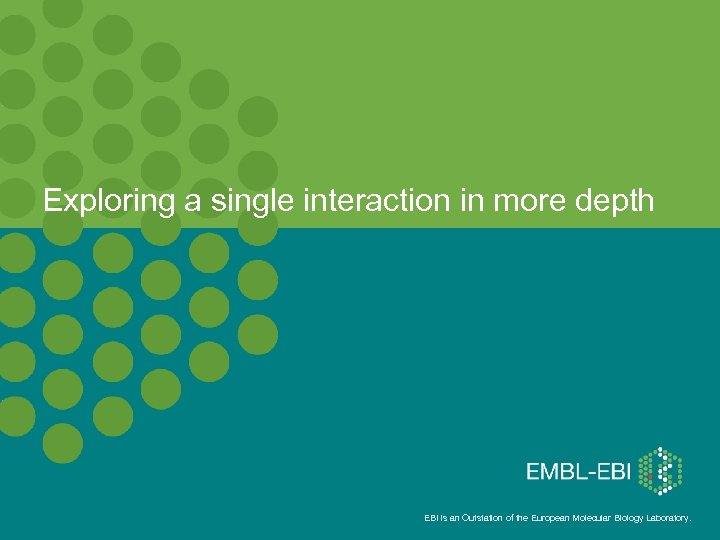 Exploring a single interaction in more depth

EMBL-EBI

EBI is an Outstation of the European Molecular Biology Laboratory.